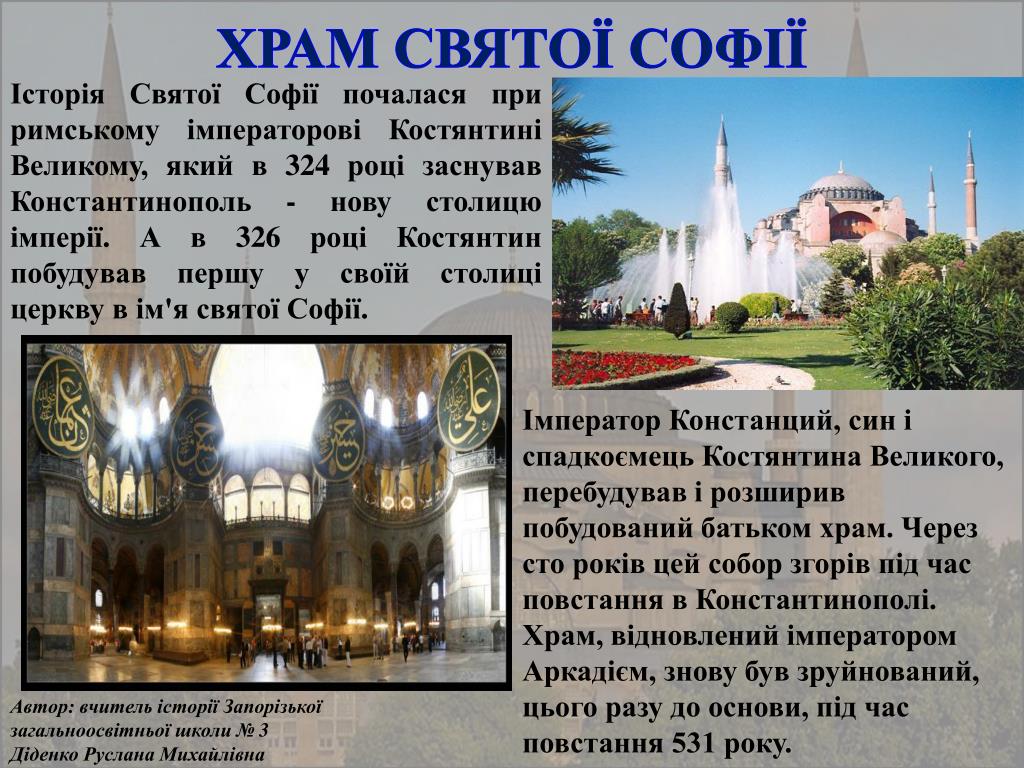 ХРАМ СВЯТОЇ СОФІЇ

Історія Святої Софії почалася при римському імператорові Костянтині Великому, який в 324 році заснував Константинополь - нову столицю імперії. А в 326 році Костянтин побудував першу у своїй столиці церкву в ім'я святої Софії.

Імператор Констанций, син і спадкоємець Костянтина Великого, перебудував і розширив побудований батьком храм. Через сто років цей собор згорів під час повстання в Константинополі. Храм, відновлений імператором Аркадієм, знову був зруйнований, цього разу до основи, під час повстання 531 року.

Автор: вчитель історії Запорізької загальноосвітньої школи № 3 Діденко Руслана Михайлівна